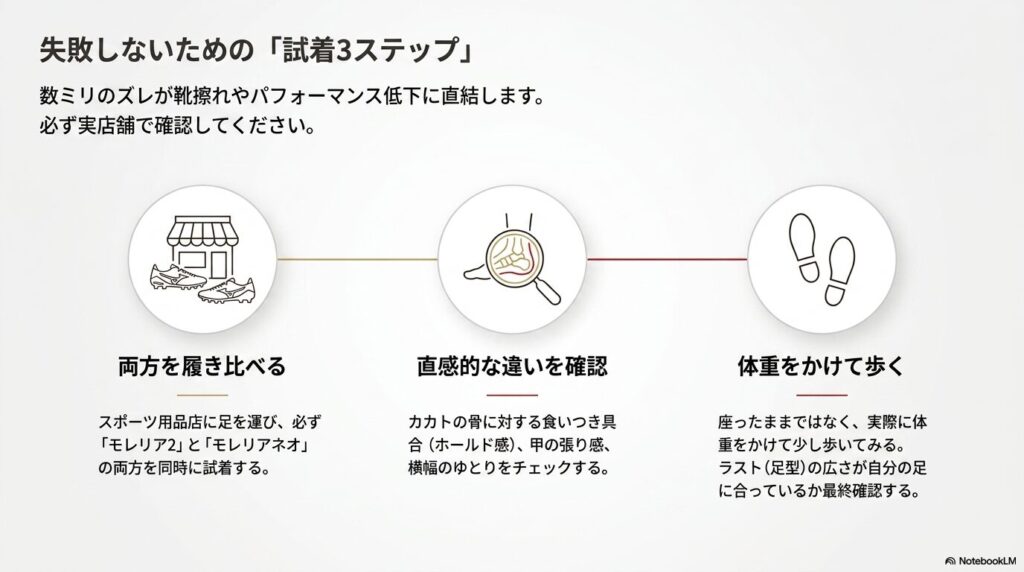 失敗しないための「試着3ステップ」

数ミリのズレが靴擦れやパフォーマンス低下に直結します。
必ず実店舗で確認してください。

両方を履き比べる

スポーツ用品店に足を運び、必ず「モレリア2」と「モレリアネオ」の両方を同時に試着する。

直感的な違いを確認

カカトの骨に対する食いつき具合（ホールド感）、甲の張り感、横幅のゆとりをチェックする。

体重をかけて歩く

座ったままではなく、実際に体重をかけて少し歩いてみる。ラスト（足型）の広さが自分の足に合っているか最終確認する。

NotebookLM